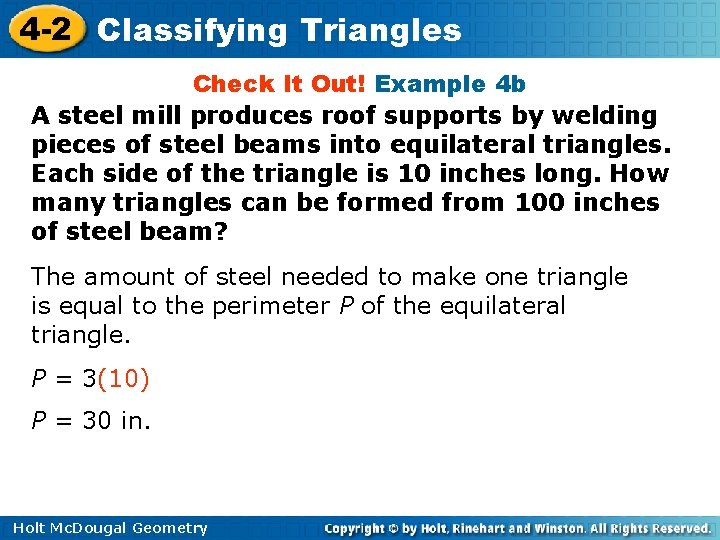 4-2 Classifying Triangles

Check It Out! Example 4b

A steel mill produces roof supports by welding pieces of steel beams into equilateral triangles. Each side of the triangle is 10 inches long. How many triangles can be formed from 100 inches of steel beam?

The amount of steel needed to make one triangle is equal to the perimeter $P$ of the equilateral triangle.

$P = 3(10)$

$P = 30$ in.

Holt McDougal Geometry

Copyright © by Holt, Rinehart and Winston. All Rights Reserved.